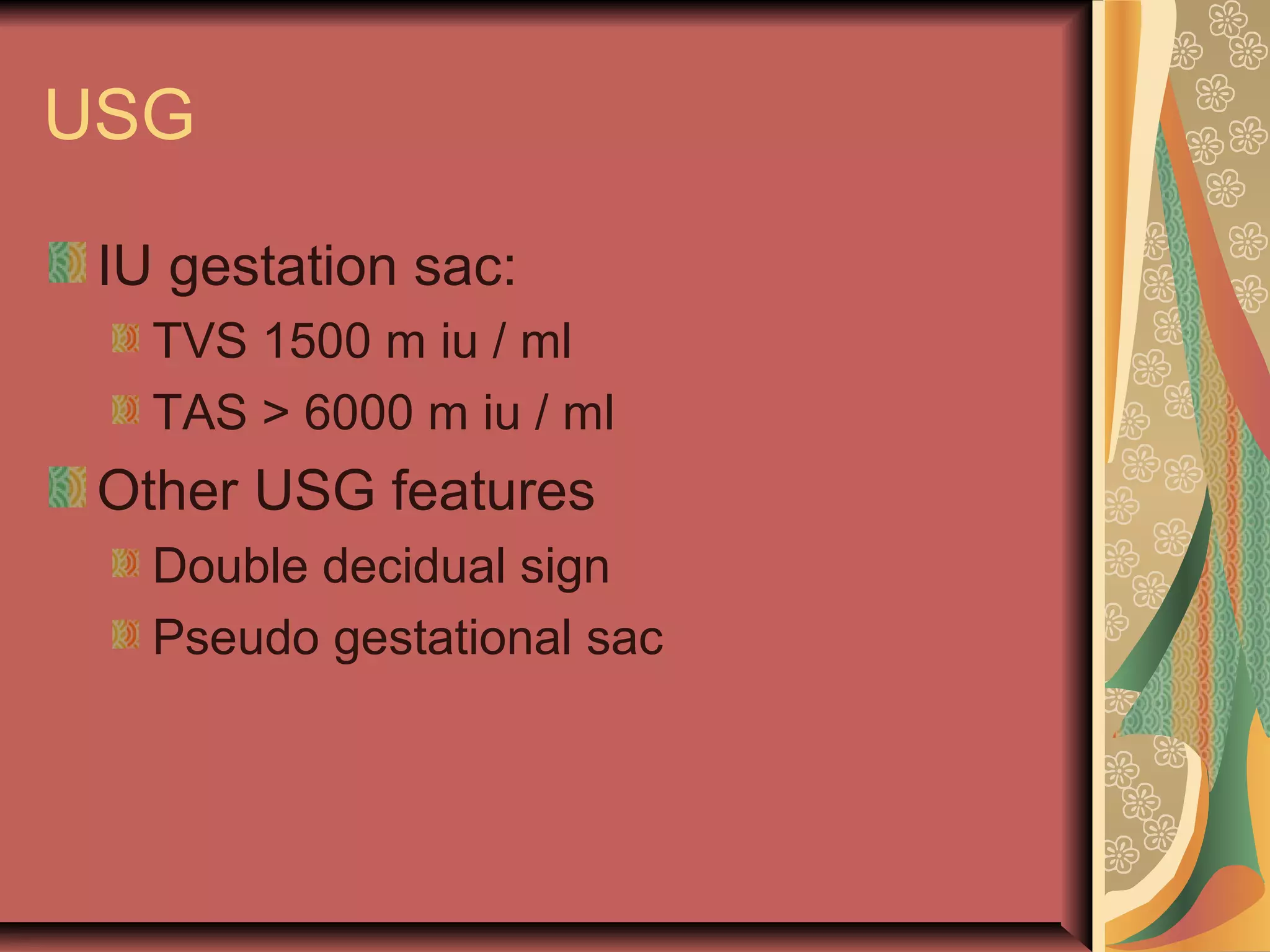 USG

IU gestation sac:

TVS 1500 m iu / ml

TAS > 6000 m iu / ml

Other USG features

Double decidual sign

Pseudo gestational sac